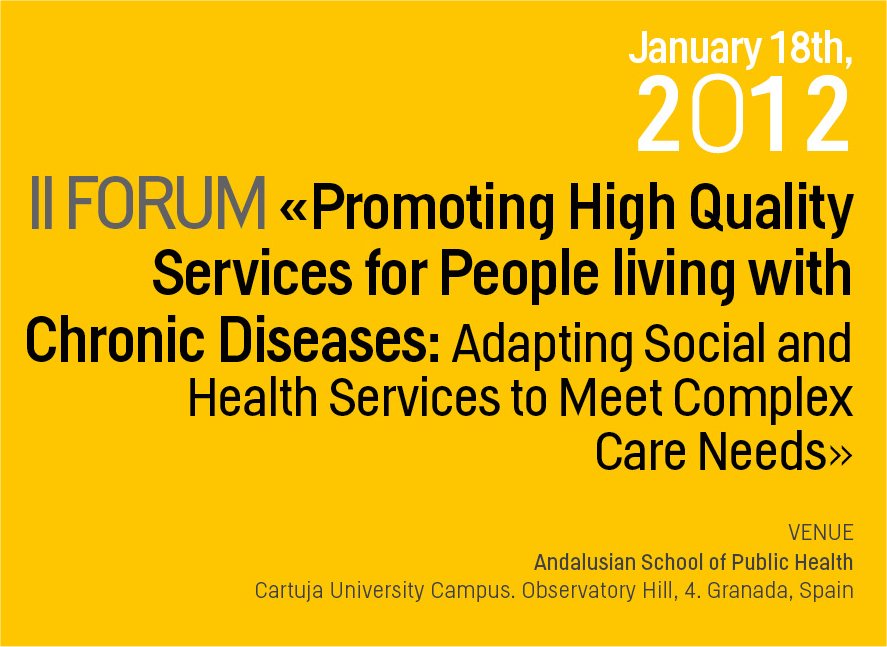 January 18th, 2012

II FORUM «Promoting High Quality Services for People living with Chronic Diseases: Adapting Social and Health Services to Meet Complex Care Needs»

VENUE
Andalusian School of Public Health
Cartuja University Campus. Observatory Hill, 4. Granada, Spain